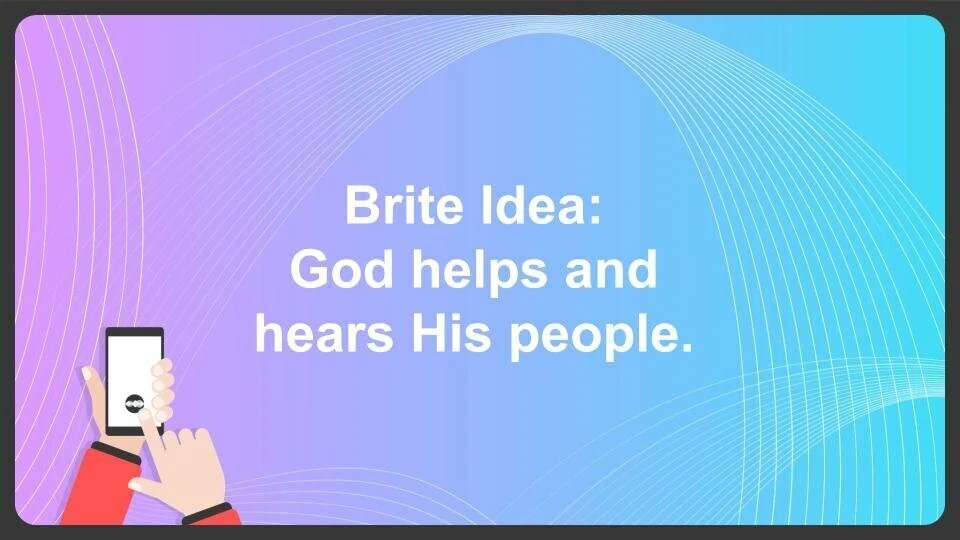 Brite Idea:
God helps and hears His people.